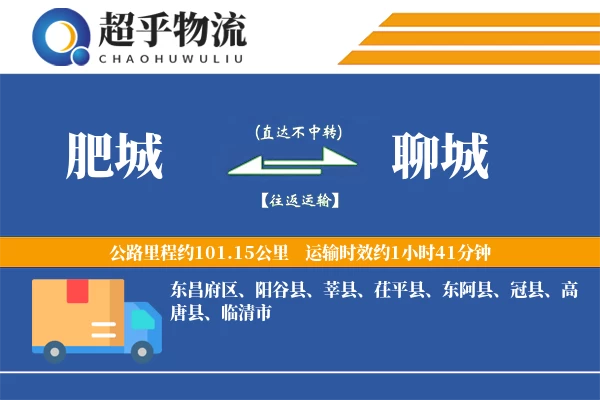 超乎物流
CHAOHUWULIU

肥城

(直达不中转)

【往返运输】

聊城

公路里程约101.15公里　运输时效约1小时41分钟

东昌府区、阳谷县、莘县、茌平县、东阿县、冠县、高唐县、临清市